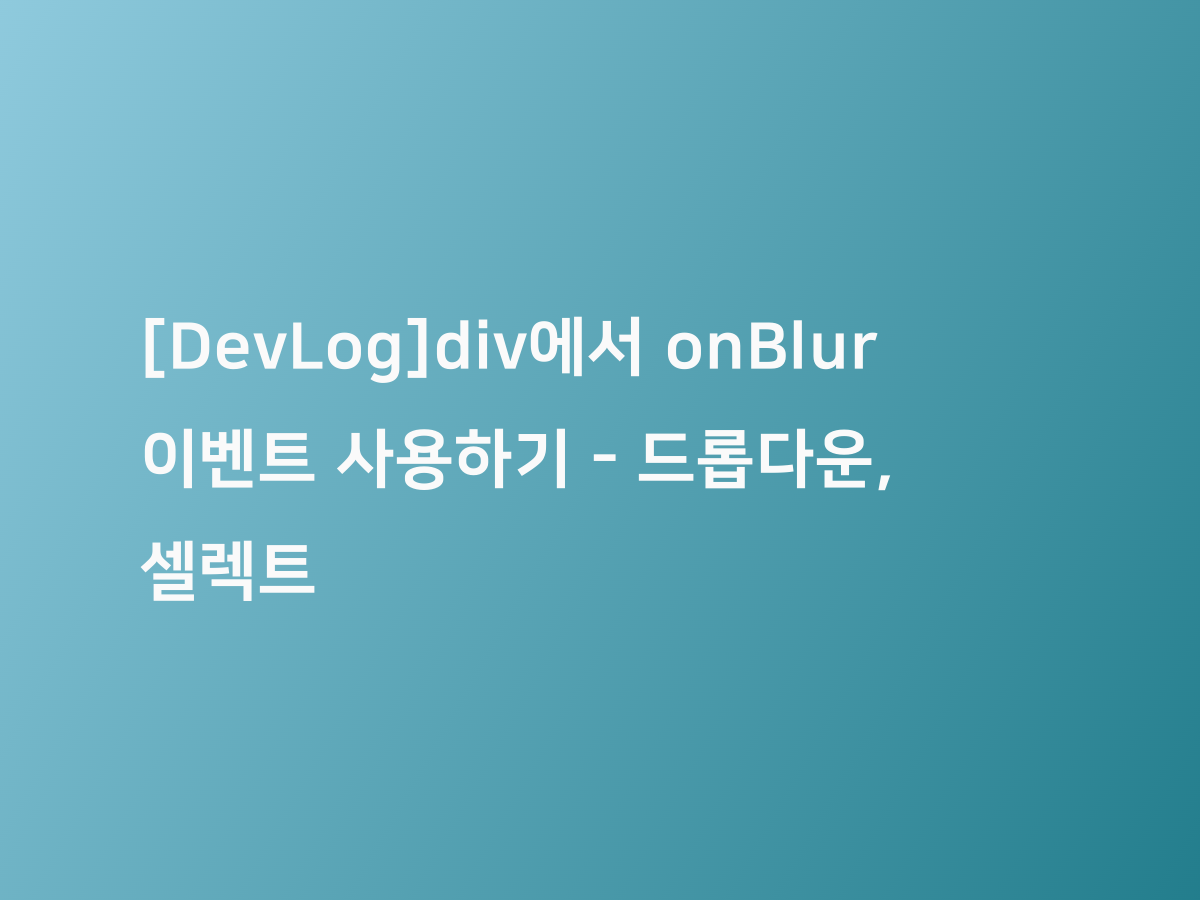 [DevLog]div에서 onBlur 이벤트 사용하기 - 드롭다운, 셀렉트